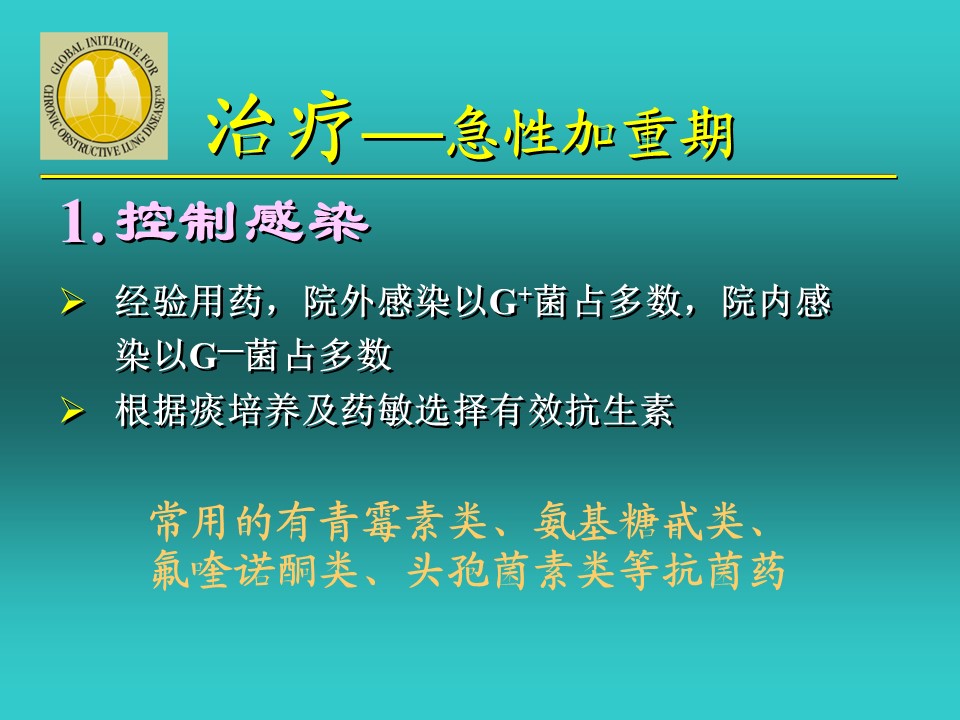 GLOBAL INITIATIVE FOR CHRONIC OBSTRUCTIVE LUNG DISEASE™

治疗—急性加重期

1. 控制感染

➢ 经验用药，院外感染以$G^+$菌占多数，院内感染以$G^-$菌占多数

➢ 根据痰培养及药敏选择有效抗生素

常用的有青霉素类、氨基糖甙类、氟喹诺酮类、头孢菌素类等抗菌药